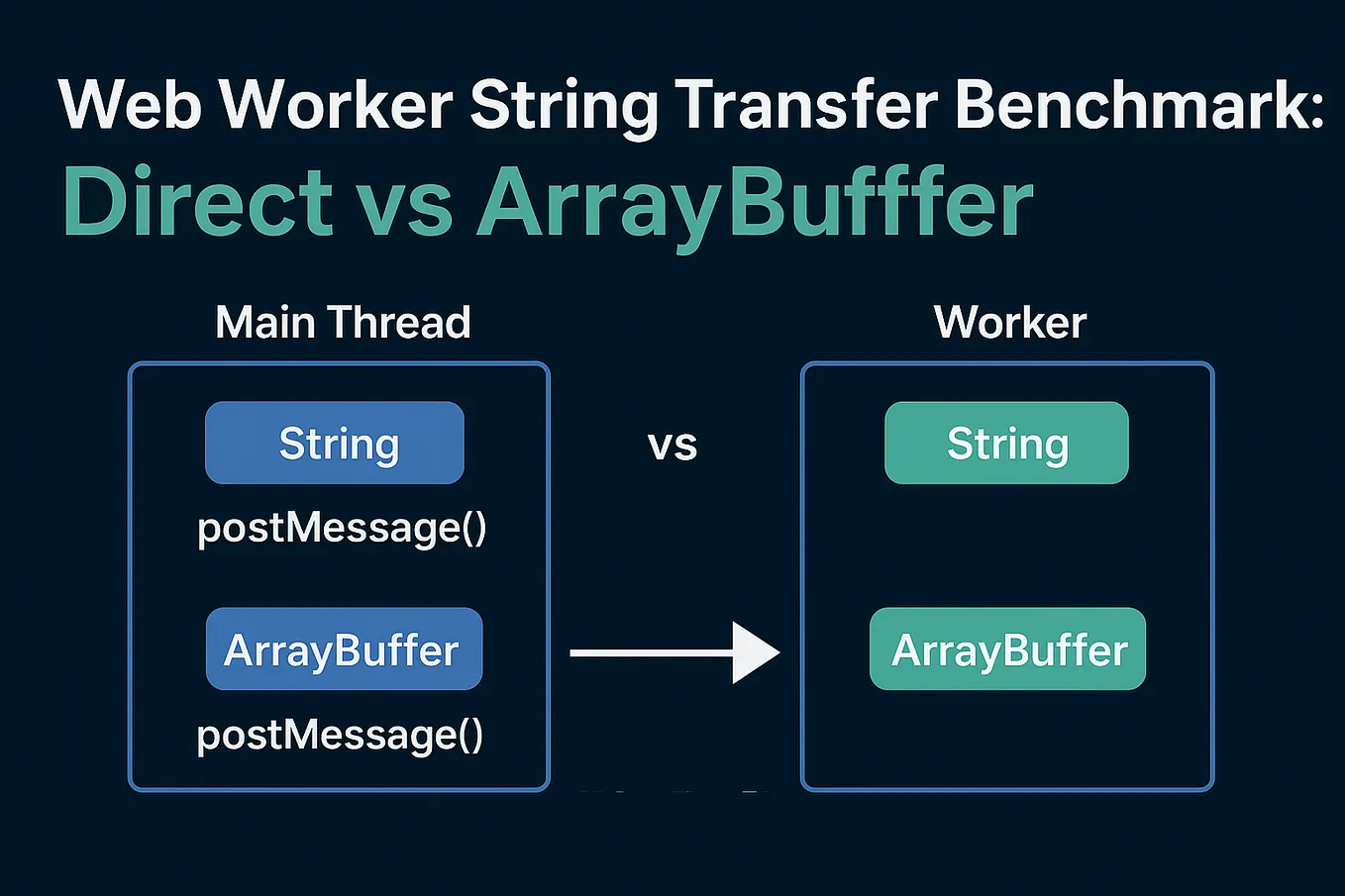 Web Worker String Transfer Benchmark:
Direct vs ArrayBufffer

Main Thread

String
postMessage()

ArrayBuffer
postMessage()

vs

Worker

String

ArrayBuffer